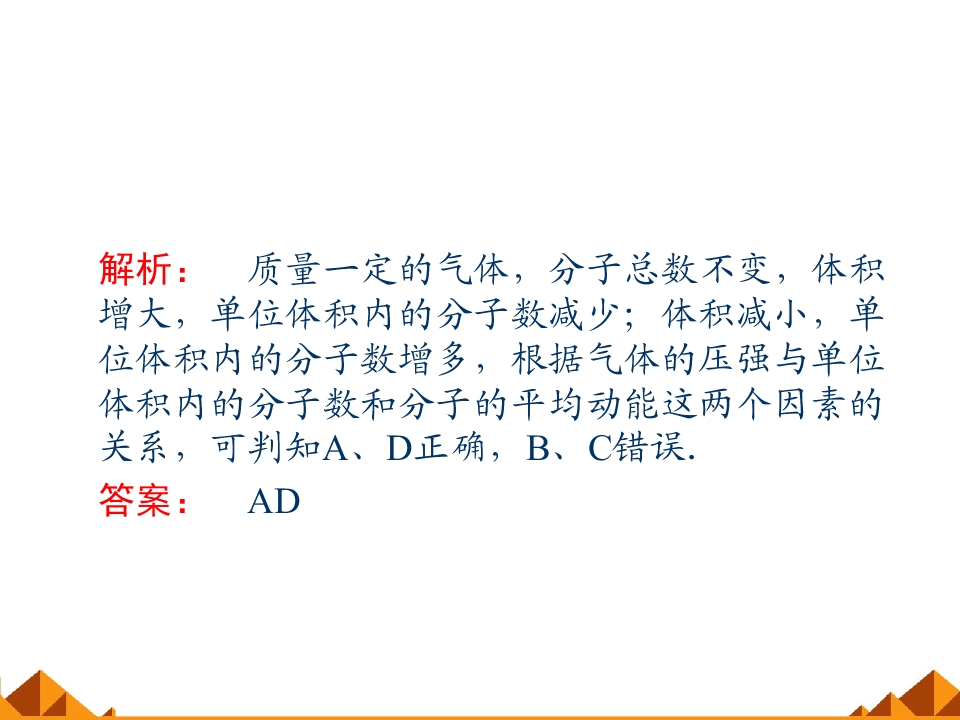 解析： 质量一定的气体，分子总数不变，体积增大，单位体积内的分子数减少；体积减小，单位体积内的分子数增多，根据气体的压强与单位体积内的分子数和分子的平均动能这两个因素的关系，可判知A、D正确，B、C错误.

答案： AD